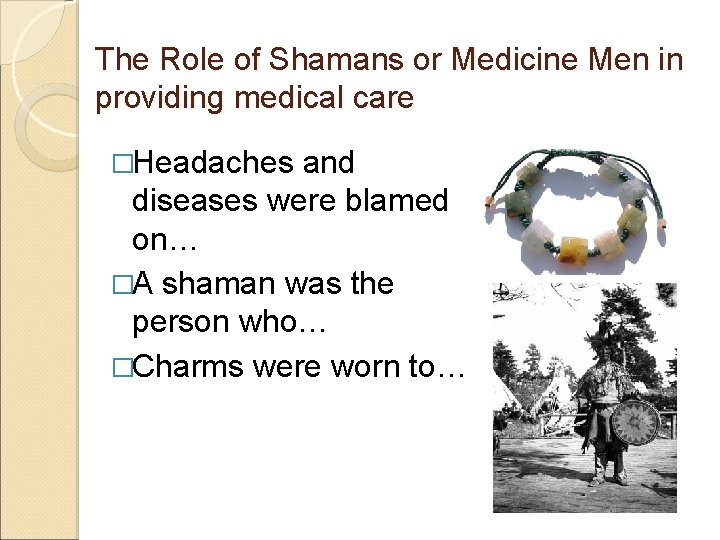 The Role of Shamans or Medicine Men in providing medical care

□Headaches and diseases were blamed on…

□A shaman was the person who…

□Charms were worn to…